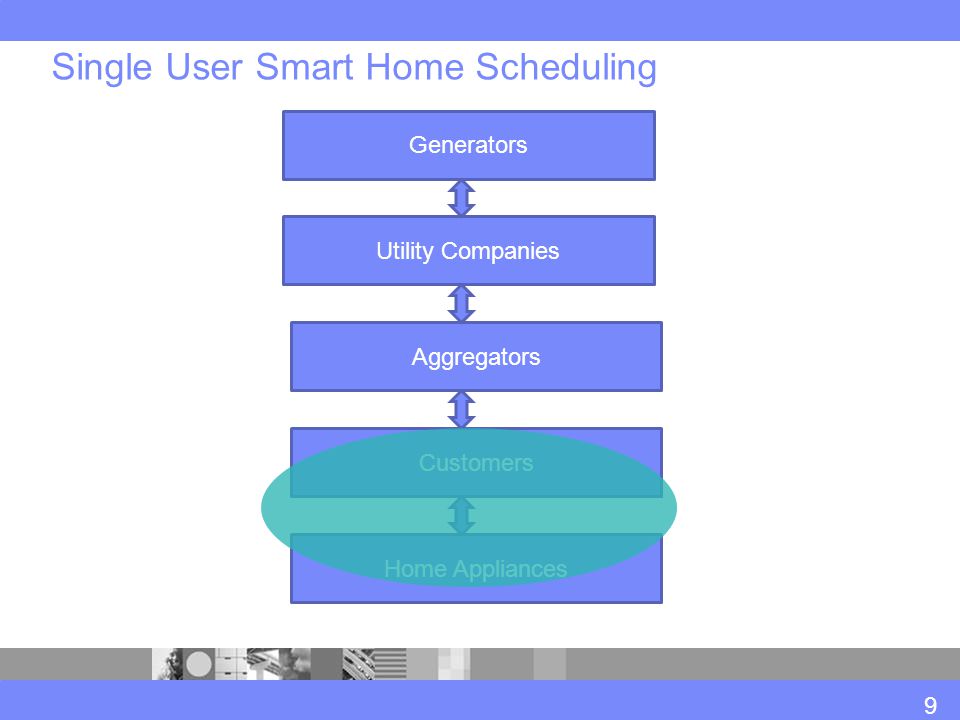 Single User Smart Home Scheduling

Generators

Utility Companies

Aggregators

Customers

Home Appliances

9